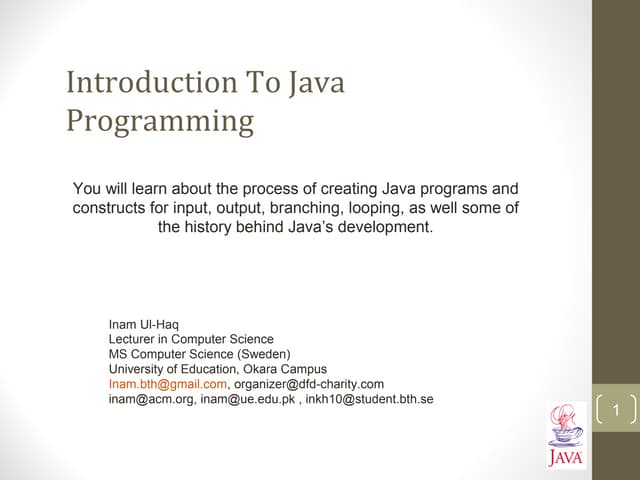 Introduction To Java Programming

You will learn about the process of creating Java programs and constructs for input, output, branching, looping, as well some of the history behind Java's development.

Inam Ul-Haq
Lecturer in Computer Science
MS Computer Science (Sweden)
University of Education, Okara Campus
Inam.bth@gmail.com, organizer@dfd-charity.com
inam@acm.org, inam@ue.edu.pk , inkh10@student.bth.se

1

JAVA